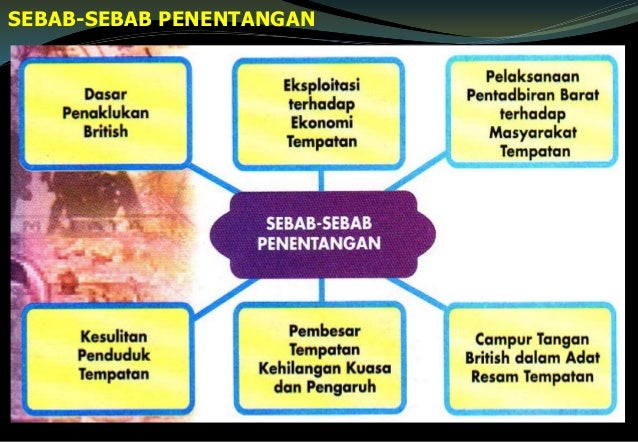 SEBAB-SEBAB PENENTANGAN

Dasar Penaklukan British

Eksploitasi terhadap Ekonomi Tempatan

Pelaksanaan Pentadbiran Barat terhadap Masyarakat Tempatan

SEBAB-SEBAB PENENTANGAN

Kesulitan Penduduk Tempatan

Pembesar Tempatan Kehilangan Kuasa dan Pengaruh

Campur Tangan British dalam Adat Resam Tempatan